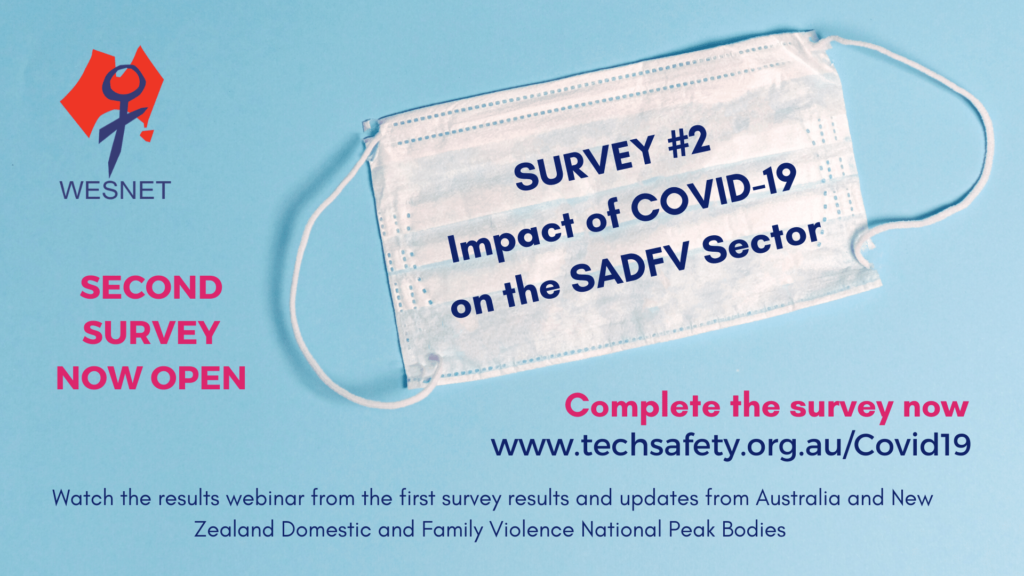 WESNET

SURVEY #2
Impact of COVID-19 on the SADFV Sector

SECOND SURVEY NOW OPEN

Complete the survey now
www.techsafety.org.au/Covid19

Watch the results webinar from the first survey results and updates from Australia and New Zealand Domestic and Family Violence National Peak Bodies